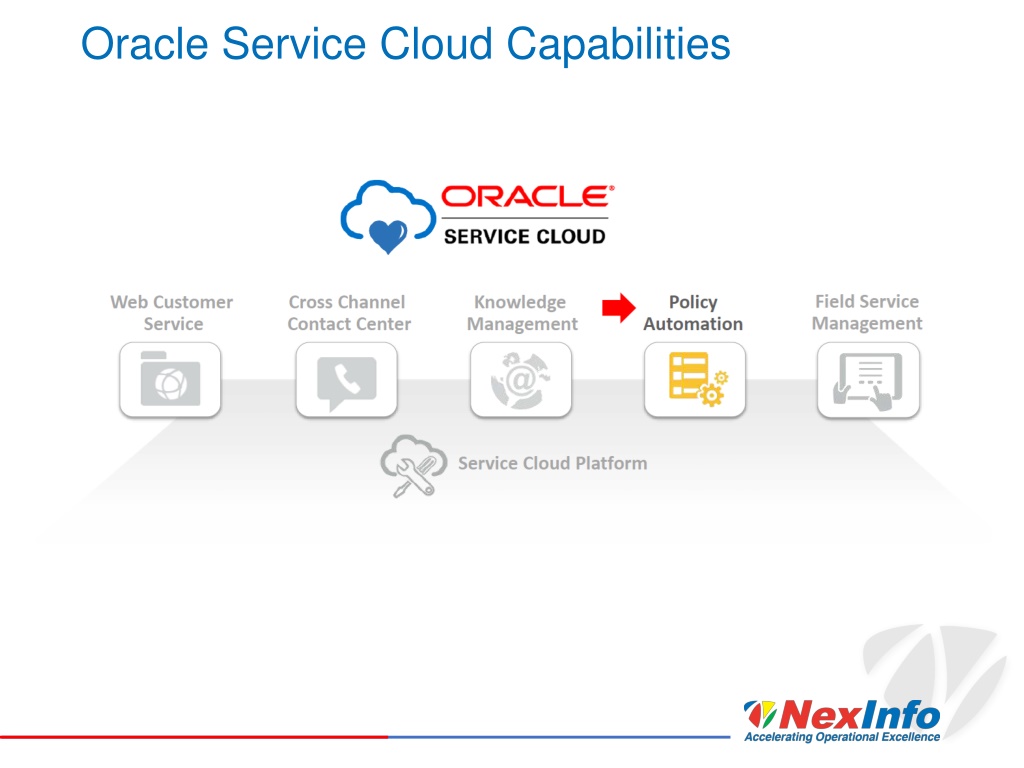 Oracle Service Cloud Capabilities

ORACLE®
SERVICE CLOUD

Web Customer Service

Cross Channel Contact Center

Knowledge Management

Policy Automation

Field Service Management

Service Cloud Platform

NexInfo
Accelerating Operational Excellence